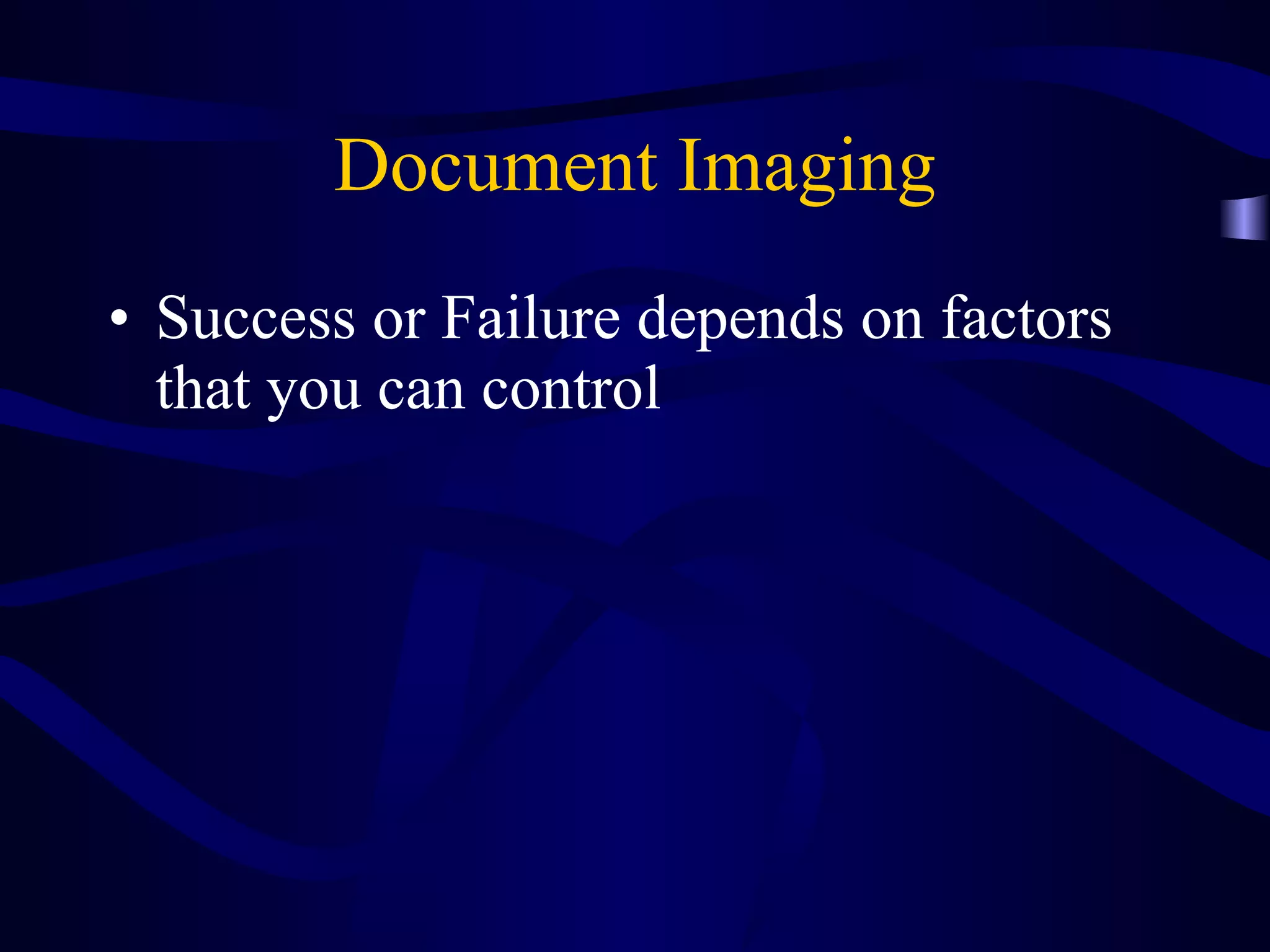 Document Imaging

• Success or Failure depends on factors that you can control